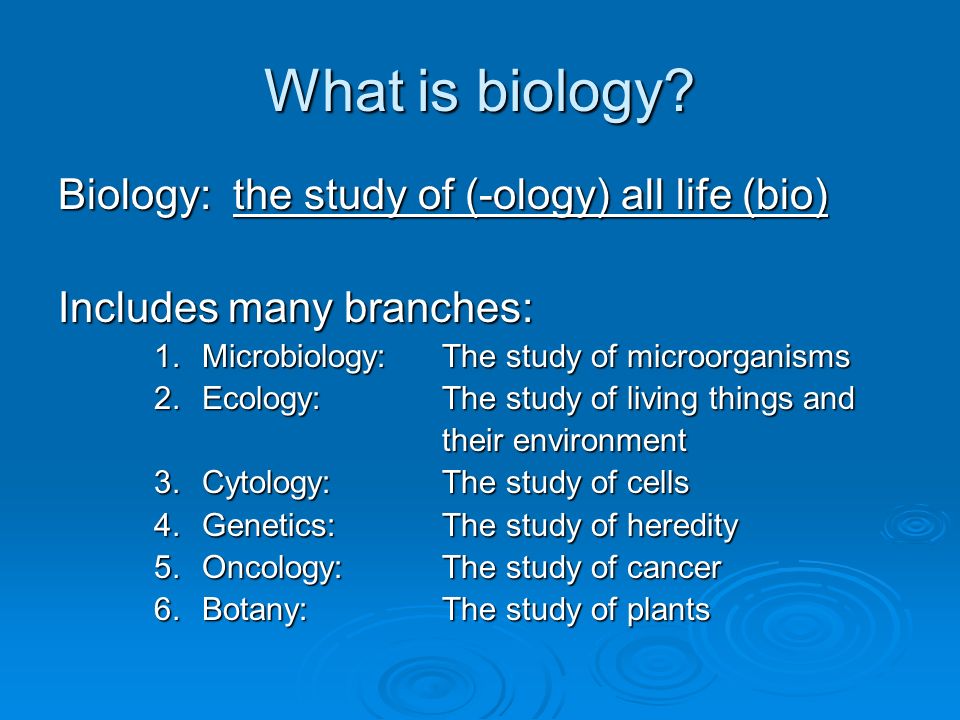 What is biology?

Biology: the study of (-ology) all life (bio)

Includes many branches:

1. Microbiology: The study of microorganisms
2. Ecology: The study of living things and their environment
3. Cytology: The study of cells
4. Genetics: The study of heredity
5. Oncology: The study of cancer
6. Botany: The study of plants